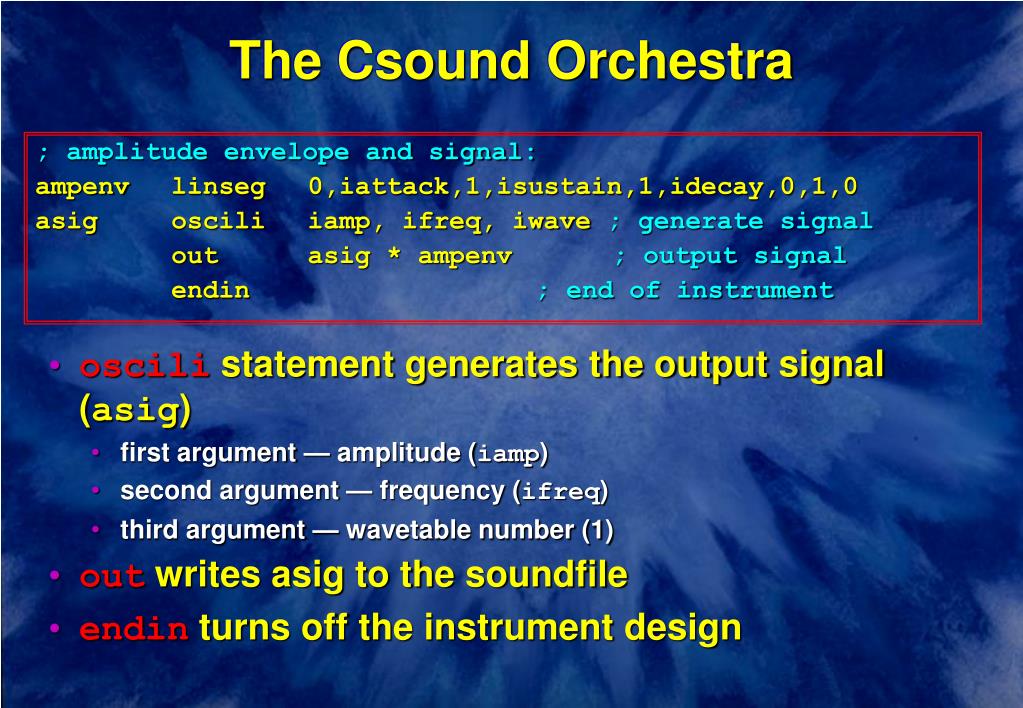 The Csound Orchestra

; amplitude envelope and signal:
ampenv linseg 0,iattack,1,isustain,1,idecay,0,1,0
asig oscili iamp, ifreq, iwave ; generate signal
out asig * ampenv ; output signal
endin ; end of instrument

• oscili statement generates the output signal (asig)
• first argument — amplitude (iamp)
• second argument — frequency (ifreq)
• third argument — wavetable number (1)
• out writes asig to the soundfile
• endin turns off the instrument design